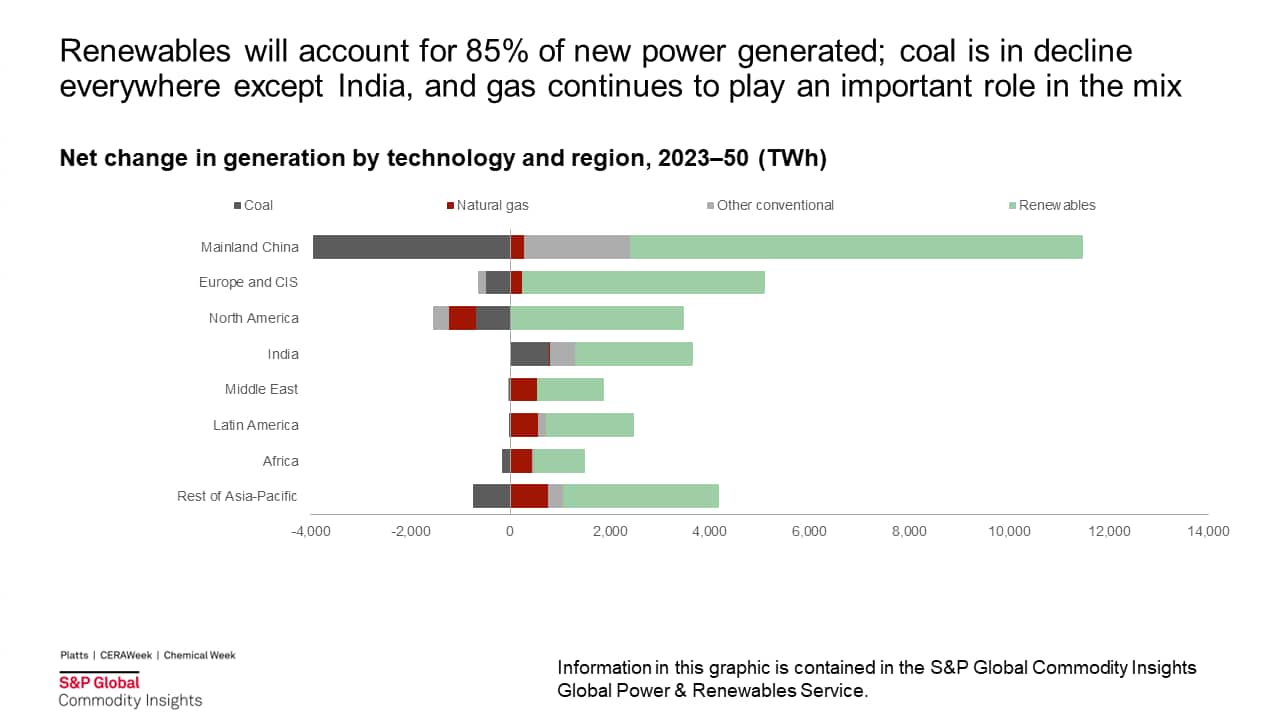 Renewables will account for 85% of new power generated; coal is in decline everywhere except India, and gas continues to play an important role in the mix

Net change in generation by technology and region, 2023–50 (TWh)

Coal
Natural gas
Other conventional
Renewables

Mainland China
Europe and CIS
North America
India
Middle East
Latin America
Africa
Rest of Asia-Pacific

-4,000
-2,000
0
2,000
4,000
6,000
8,000
10,000
12,000
14,000

Platts | CERAWeek | Chemical Week
S&P Global
Commodity Insights

Information in this graphic is contained in the S&P Global Commodity Insights Global Power & Renewables Service.